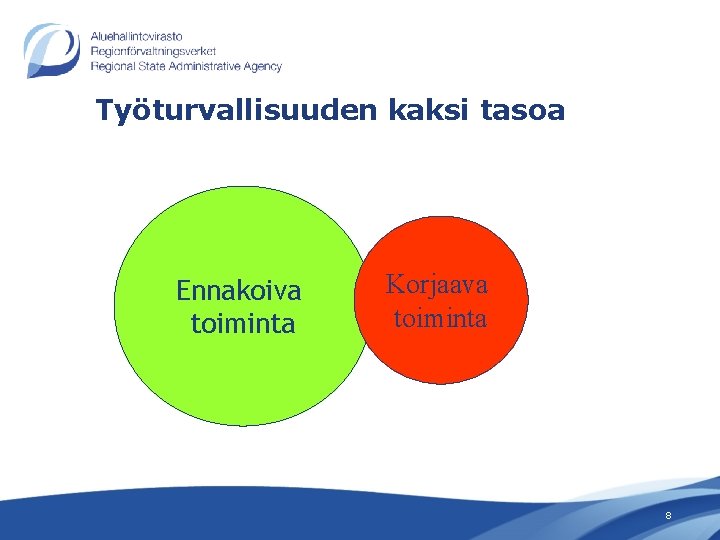 Aluehallintovirasto
Regionförvaltningsverket
Regional State Administrative Agency

Työturvallisuuden kaksi tasoa

Ennakoiva toiminta

Korjaava toiminta

8